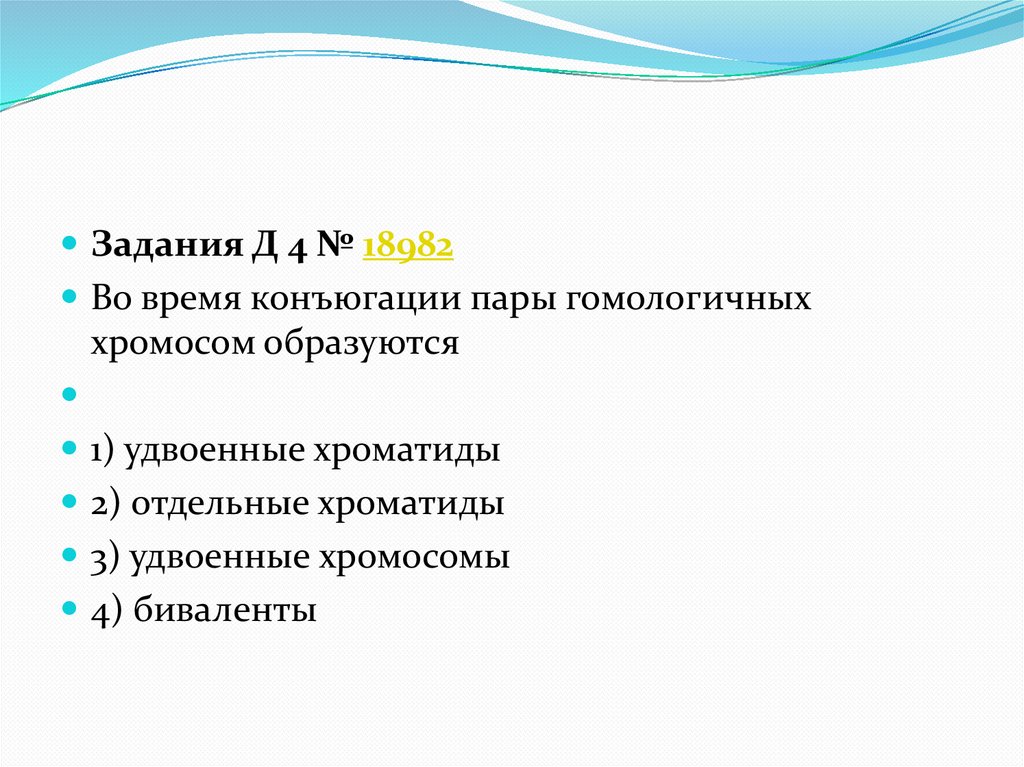 Задания Д 4 № 18982

Во время конъюгации пары гомологичных хромосом образуются

1) удвоенные хроматиды

2) отдельные хроматиды

3) удвоенные хромосомы

4) биваленты